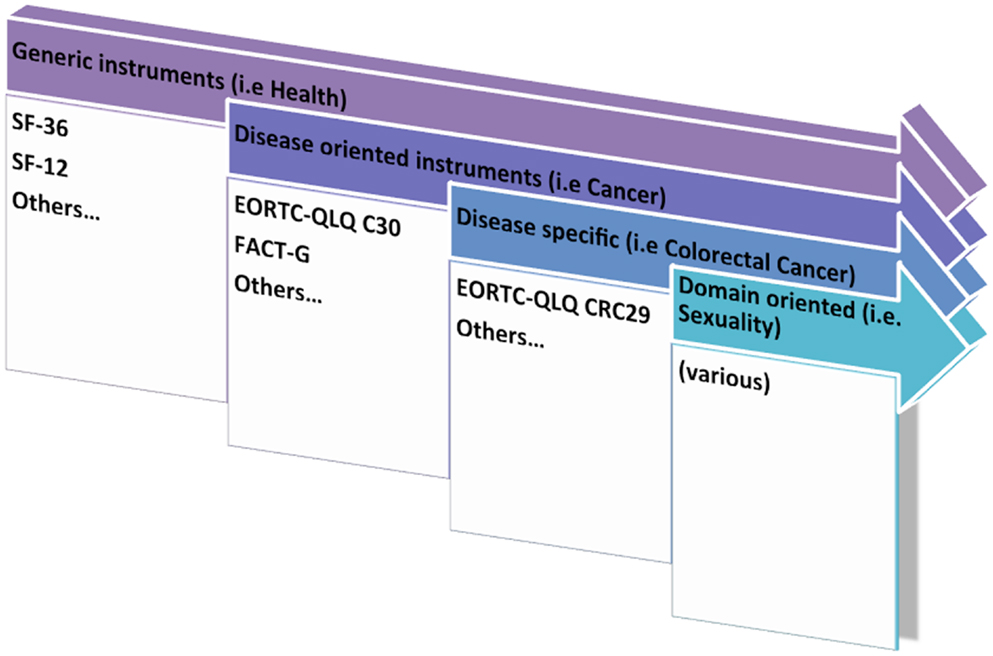 Generic instruments (i.e Health)

SF-36
SF-12
Others…

Disease oriented instruments (i.e Cancer)

EORTC-QLQ C30
FACT-G
Others…

Disease specific (i.e Colorectal Cancer)

EORTC-QLQ CRC29
Others…

Domain oriented (i.e. Sexuality)

(various)